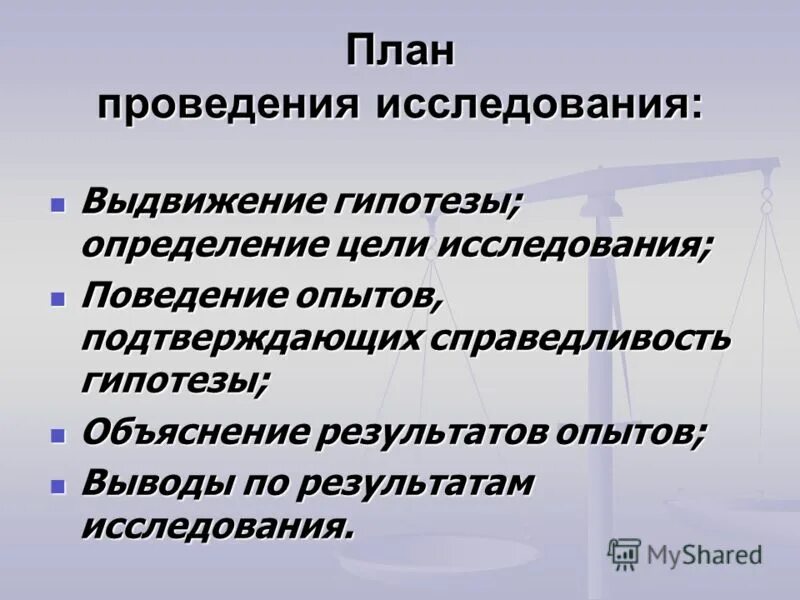 План
проведения исследования:

- Выдвижение гипотезы; определение цели исследования;
- Поведение опытов, подтверждающих справедливость гипотезы;
- Объяснение результатов опытов;
- Выводы по результатам исследования.

MyShared